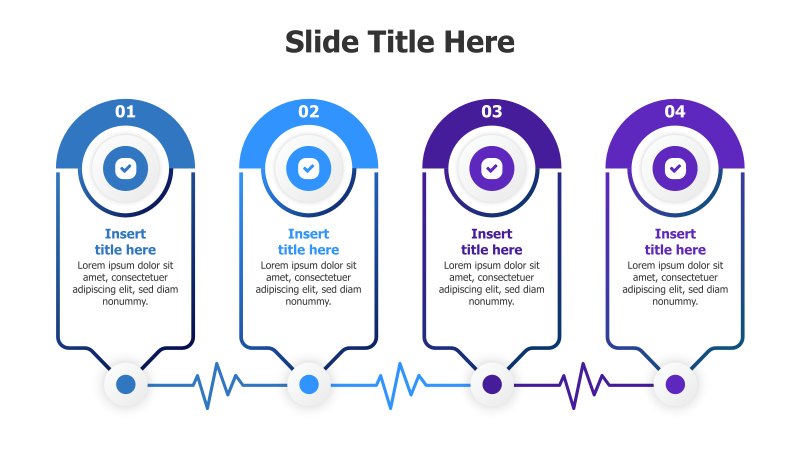 Slide Title Here

01

Insert title here

Lorem ipsum dolor sit amet, consectetuer adipiscing elit, sed diam nonummy.

02

Insert title here

Lorem ipsum dolor sit amet, consectetuer adipiscing elit, sed diam nonummy.

03

Insert title here

Lorem ipsum dolor sit amet, consectetuer adipiscing elit, sed diam nonummy.

04

Insert title here

Lorem ipsum dolor sit amet, consectetuer adipiscing elit, sed diam nonummy.